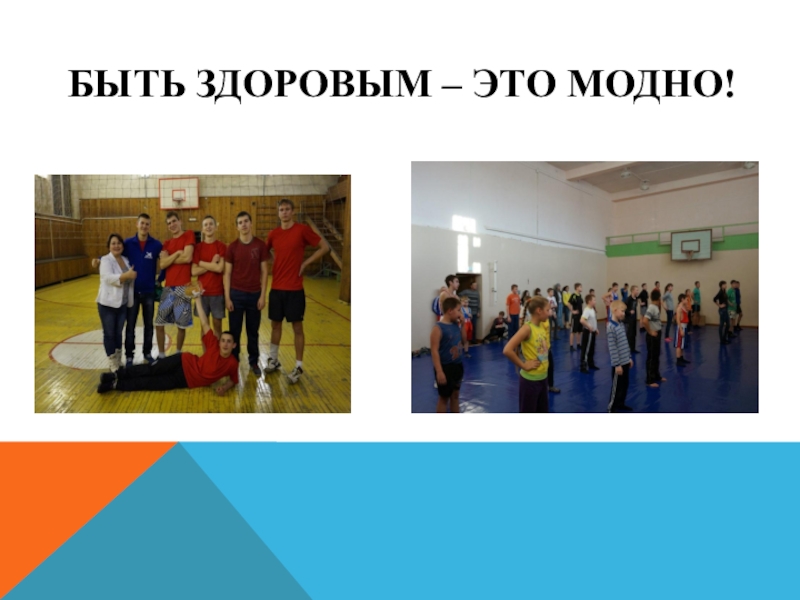 БЫТЬ ЗДОРОВЫМ – ЭТО МОДНО!